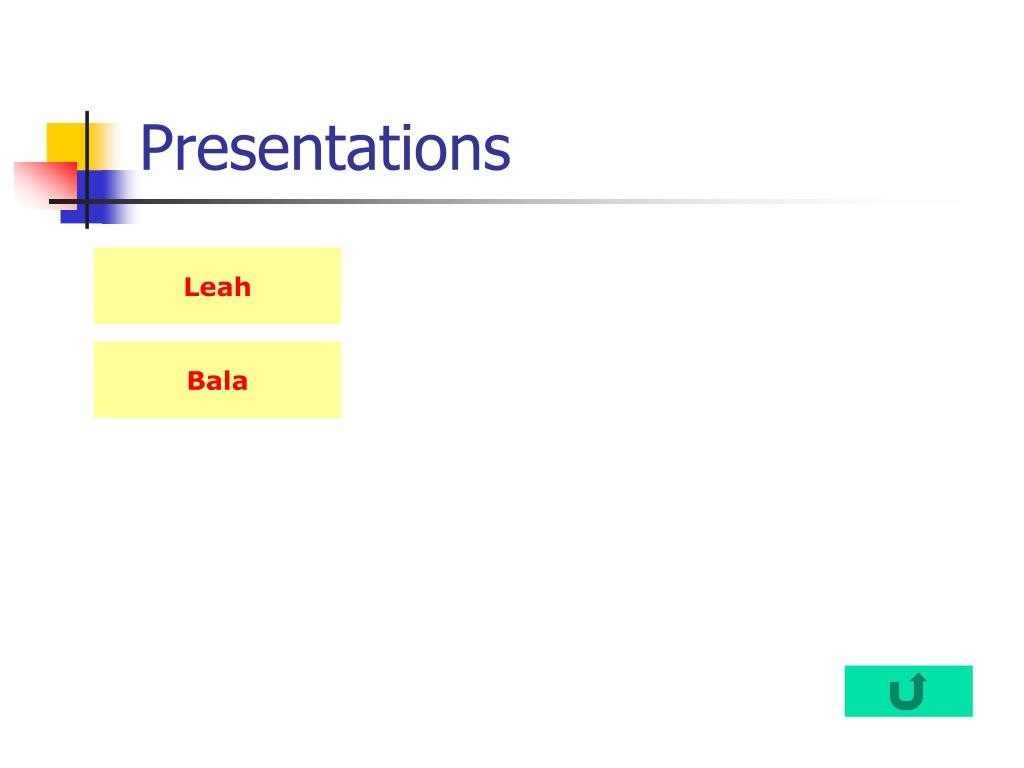 Presentations

Leah

Bala